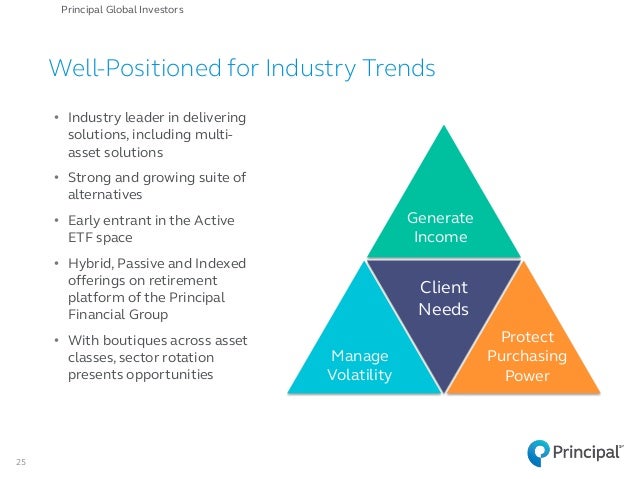 Principal Global Investors

Well-Positioned for Industry Trends

• Industry leader in delivering solutions, including multi-asset solutions

• Strong and growing suite of alternatives

• Early entrant in the Active ETF space

• Hybrid, Passive and Indexed offerings on retirement platform of the Principal Financial Group

• With boutiques across asset classes, sector rotation presents opportunities

Generate Income

Client Needs

Manage Volatility

Protect Purchasing Power

25

Principal